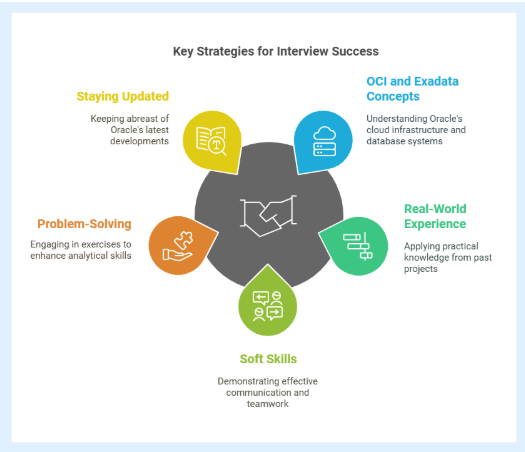 Key Strategies for Interview Success

Staying Updated

Keeping abreast of Oracle's latest developments

OCI and Exadata Concepts

Understanding Oracle's cloud infrastructure and database systems

Problem-Solving

Engaging in exercises to enhance analytical skills

Real-World Experience

Applying practical knowledge from past projects

Soft Skills

Demonstrating effective communication and teamwork